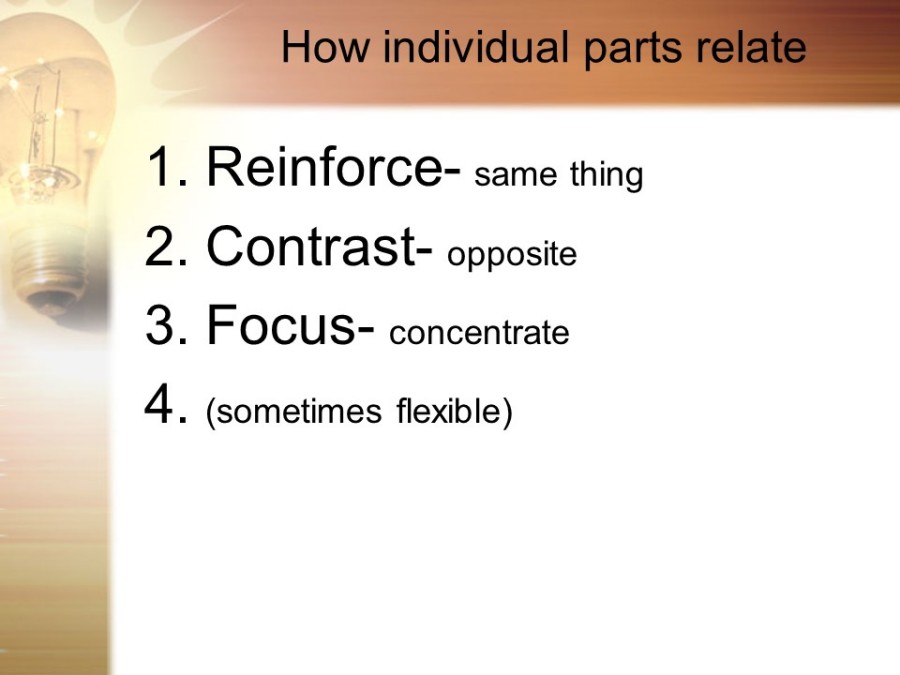 How individual parts relate

1. Reinforce- same thing
2. Contrast- opposite
3. Focus- concentrate
4. (sometimes flexible)